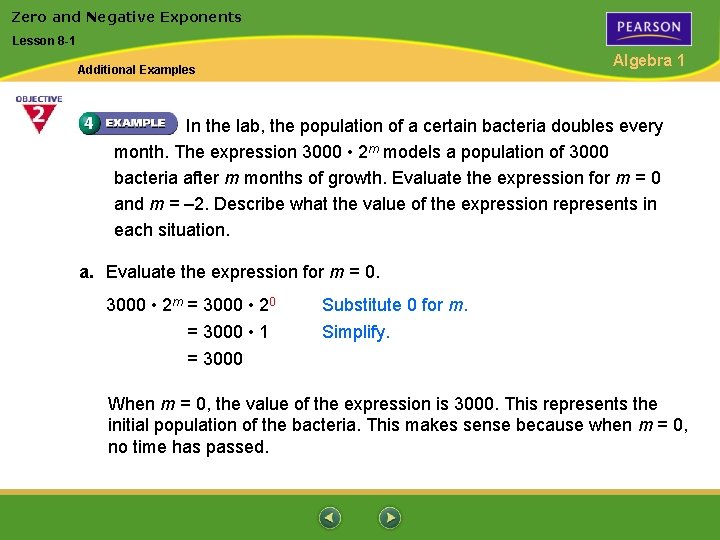 Zero and Negative Exponents

Lesson 8-1

Additional Examples

PEARSON

Algebra 1

OBJECTIVE 2

4 EXAMPLE In the lab, the population of a certain bacteria doubles every month. The expression $3000 \cdot 2^m$ models a population of 3000 bacteria after $m$ months of growth. Evaluate the expression for $m = 0$ and $m = -2$. Describe what the value of the expression represents in each situation.

a. Evaluate the expression for $m = 0$.

$3000 \cdot 2^m = 3000 \cdot 2^0$ Substitute 0 for $m$.

$= 3000 \cdot 1$ Simplify.

$= 3000$

When $m = 0$, the value of the expression is 3000. This represents the initial population of the bacteria. This makes sense because when $m = 0$, no time has passed.